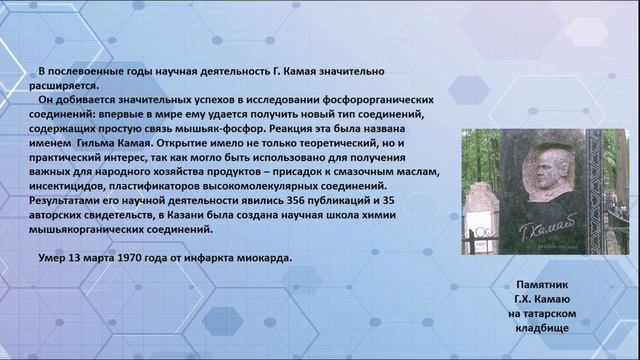 В послевоенные годы научная деятельность Г. Камая значительно расширяется.
Он добивается значительных успехов в исследовании фосфорорганических соединений: впервые в мире ему удается получить новый тип соединений, содержащих простую связь мышьяк-фосфор. Реакция эта была названа именем Гильма Камая. Открытие имело не только теоретический, но и практический интерес, так как могло быть использовано для получения важных для народного хозяйства продуктов – присадок к смазочным маслам, инсектицидов, пластификаторов высокомолекулярных соединений. Результатами его научной деятельности явились 356 публикаций и 35 авторских свидетельств, в Казани была создана научная школа химии мышьякорганических соединений.

Умер 13 марта 1970 года от инфаркта миокарда.

Г. Камай

Памятник Г.Х. Камаю на татарском кладбище